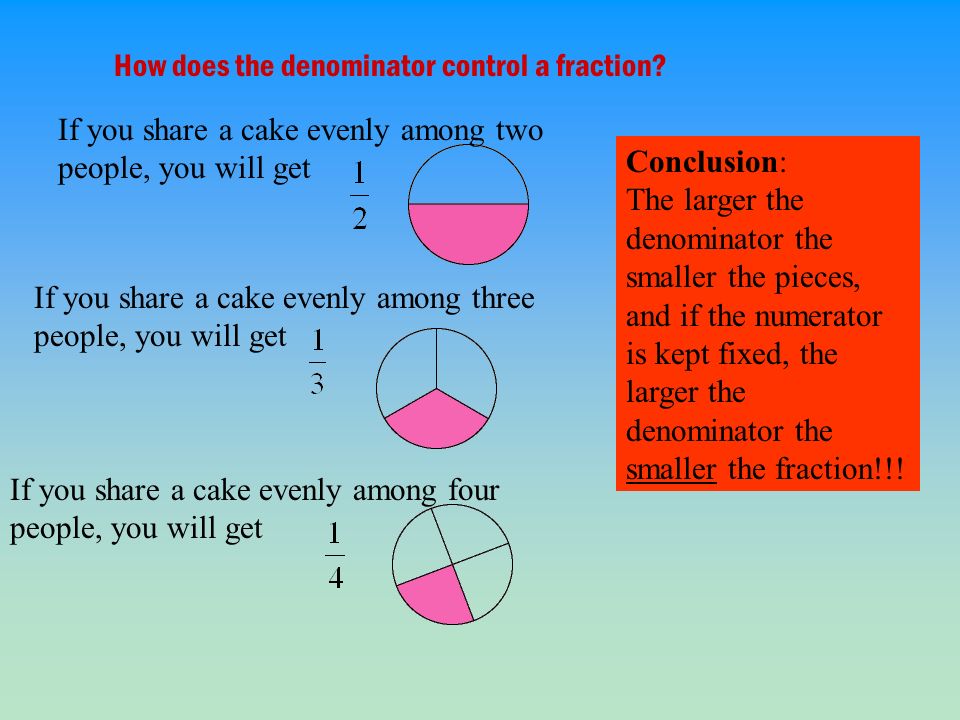 How does the denominator control a fraction?

If you share a cake evenly among two people, you will get $\frac{1}{2}$

If you share a cake evenly among three people, you will get $\frac{1}{3}$

If you share a cake evenly among four people, you will get $\frac{1}{4}$

Conclusion:
The larger the denominator the smaller the pieces, and if the numerator is kept fixed, the larger the denominator the smaller the fraction!!!